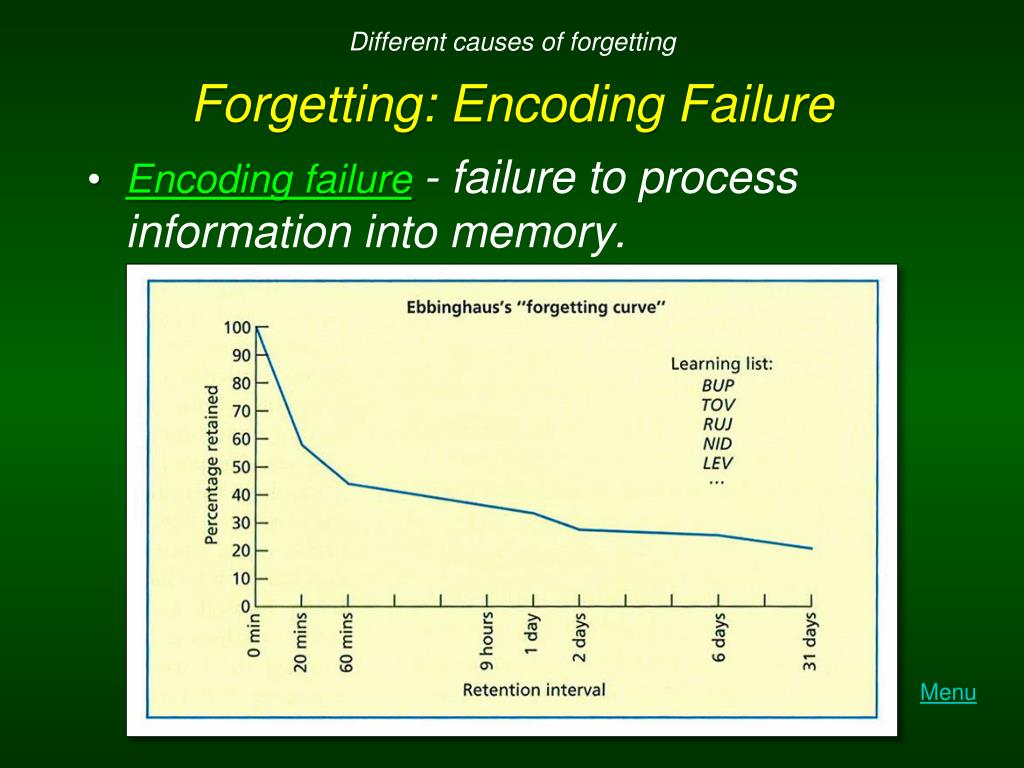 Different causes of forgetting

Forgetting: Encoding Failure

• Encoding failure - failure to process information into memory.

Ebbinghaus's "forgetting curve"

Percentage retained

100
90
80
70
60
50
40
30
20
10
0

Learning list:
BUP
TOV
RUJ
NID
LEV
...

0 min
20 mins
60 mins
9 hours
1 day
2 days
6 days
31 days

Retention interval

Menu